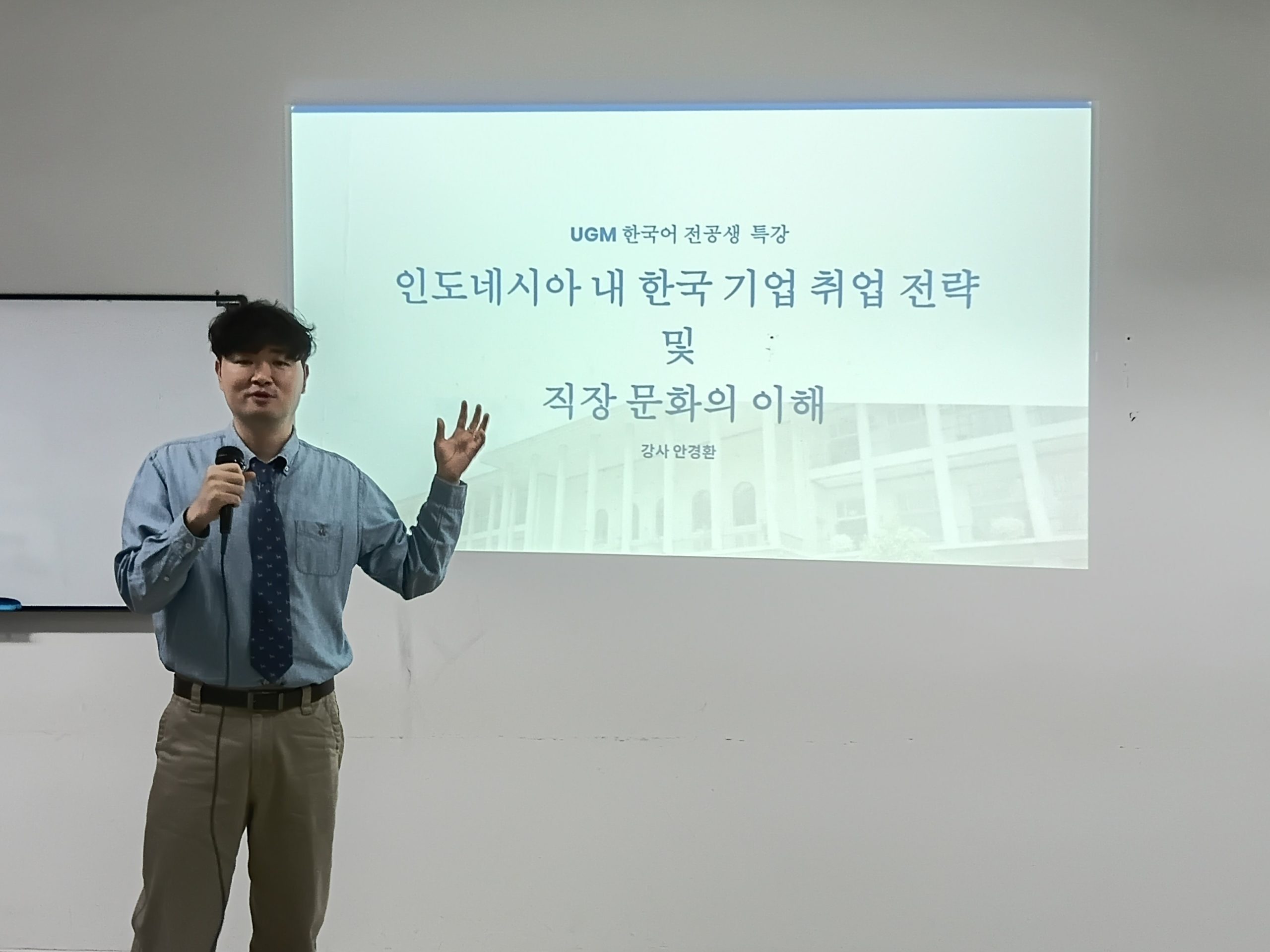 UGM 한국어 전공생 특강

인도네시아 내 한국 기업 취업 전략
및
직장 문화의 이해

강사 안경환